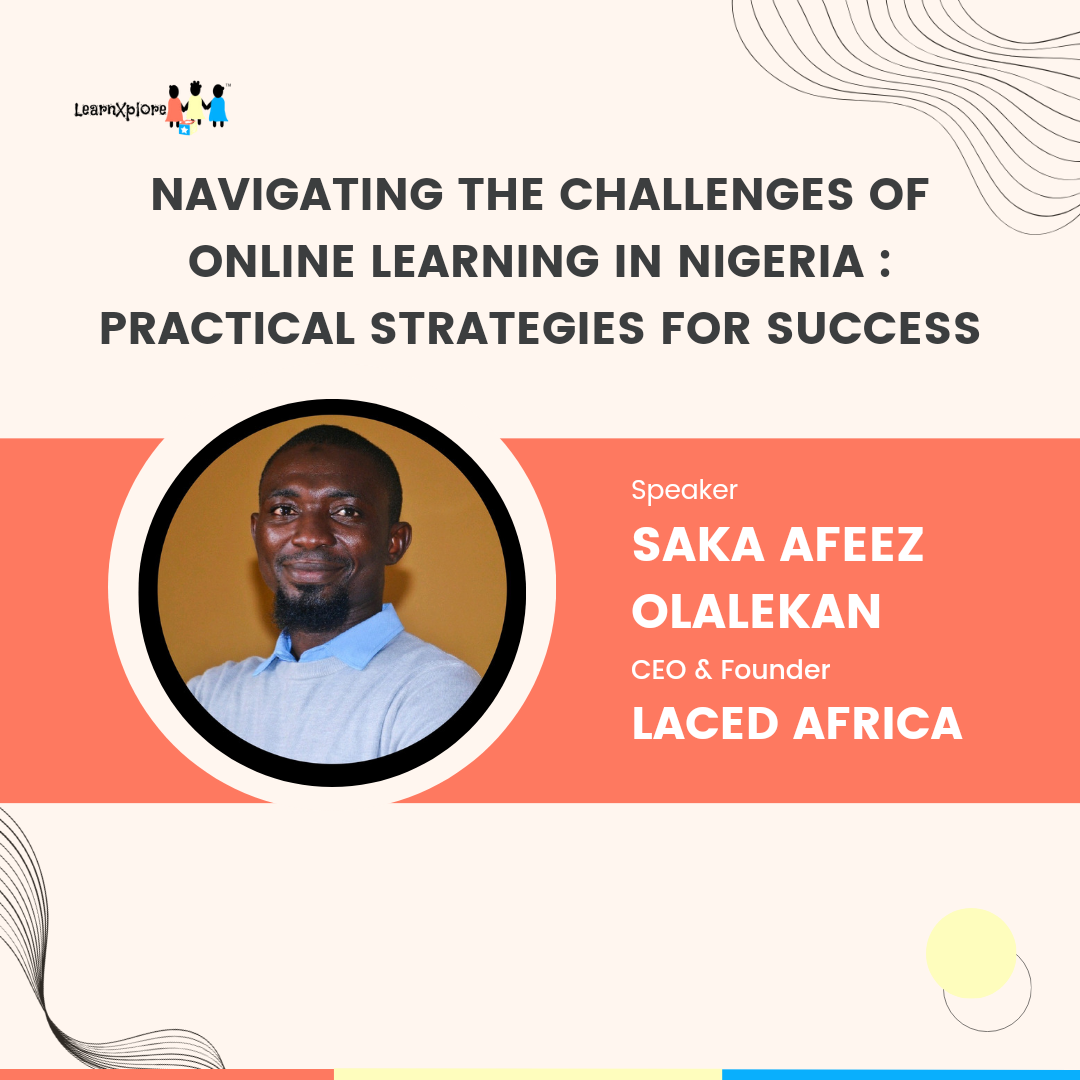 LearnXplore™

NAVIGATING THE CHALLENGES OF ONLINE LEARNING IN NIGERIA : PRACTICAL STRATEGIES FOR SUCCESS

Speaker
SAKA AFEEZ OLALEKAN
CEO & Founder
LACED AFRICA